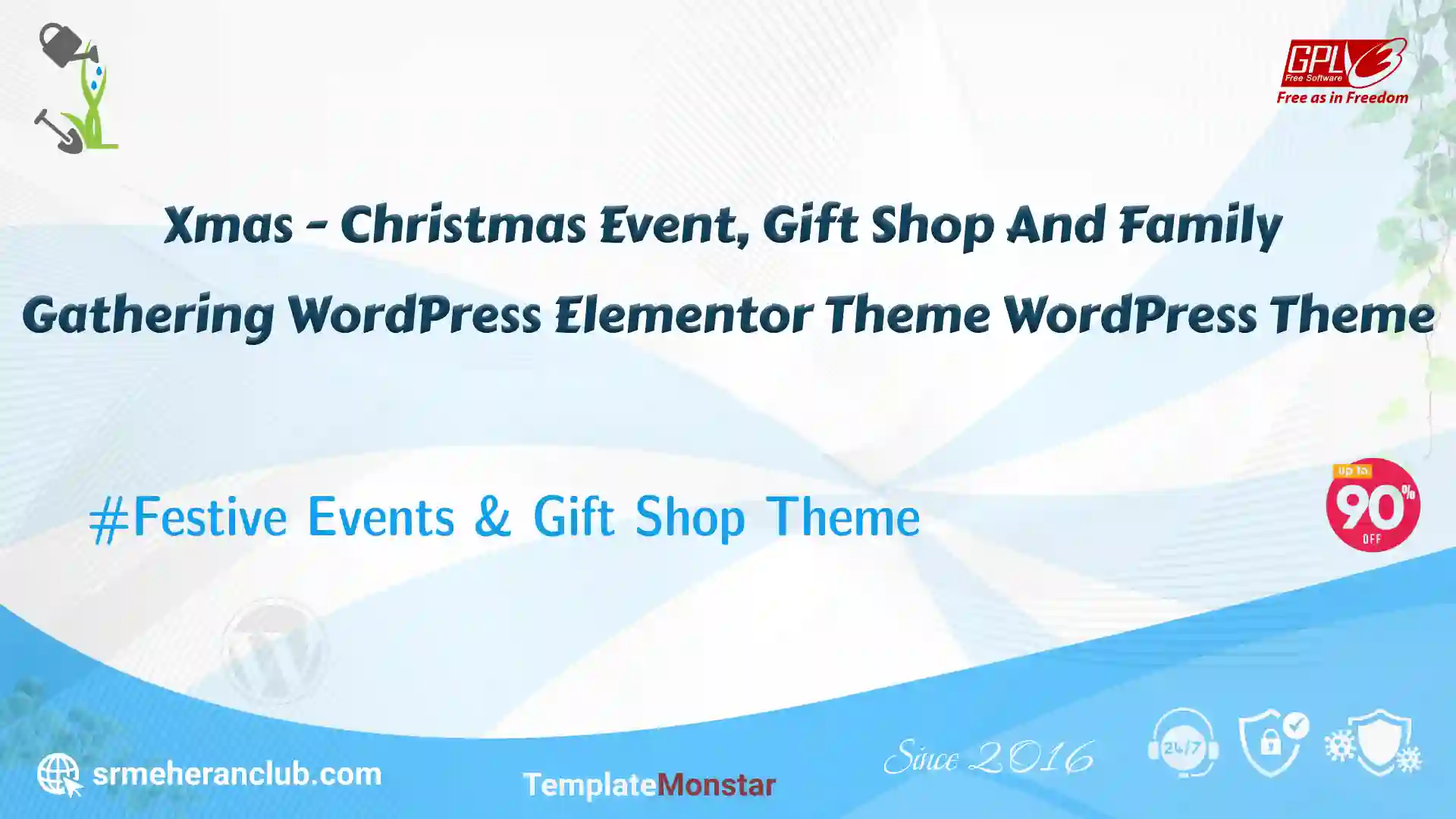 GPLv3 Free Software
Free as in Freedom

Xmas - Christmas Event, Gift Shop And Family Gathering WordPress Elementor Theme WordPress Theme

#Festive Events & Gift Shop Theme

Up to 90% OFF

srmeheranclub.com

TemplateMonstar

Since 2016

24/7